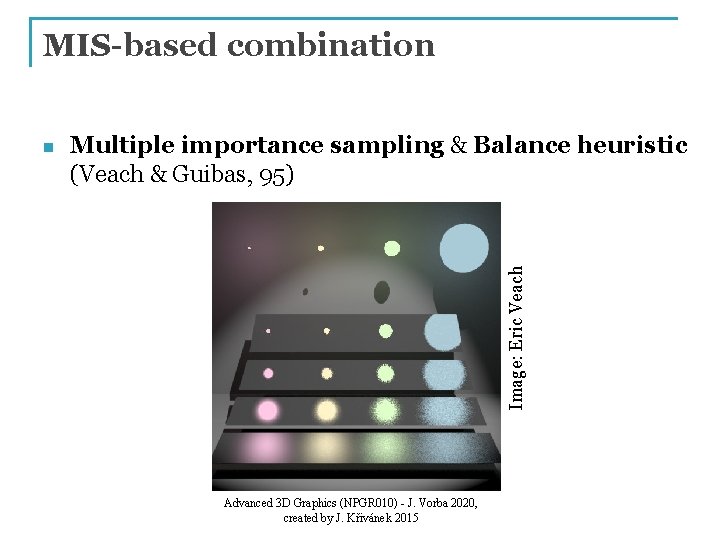 MIS-based combination

Multiple importance sampling & Balance heuristic (Veach & Guibas, 95)

Image: Eric Veach

Advanced 3D Graphics (NPGR010) - J. Vorba 2020, created by J. Křivánek 2015